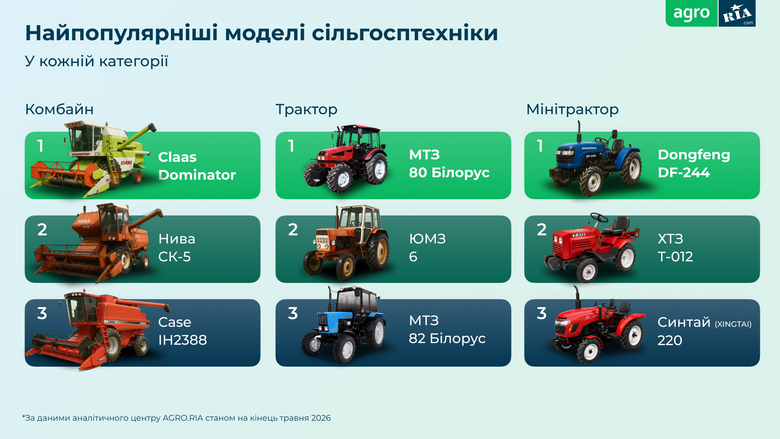 agro RIA .com

Найпопулярніші моделі сільгосптехніки

У кожній категорії

Комбайн

1 Claas Dominator

2 Нива СК-5

3 Case IH2388

Трактор

1 МТЗ 80 Білорус

2 ЮМЗ 6

3 МТЗ 82 Білорус

Мінітрактор

1 Dongfeng DF-244

2 ХТЗ Т-012

3 Синтай (XINGTAI) 220

*За даними аналітичного центру AGRO.RIA станом на кінець травня 2026